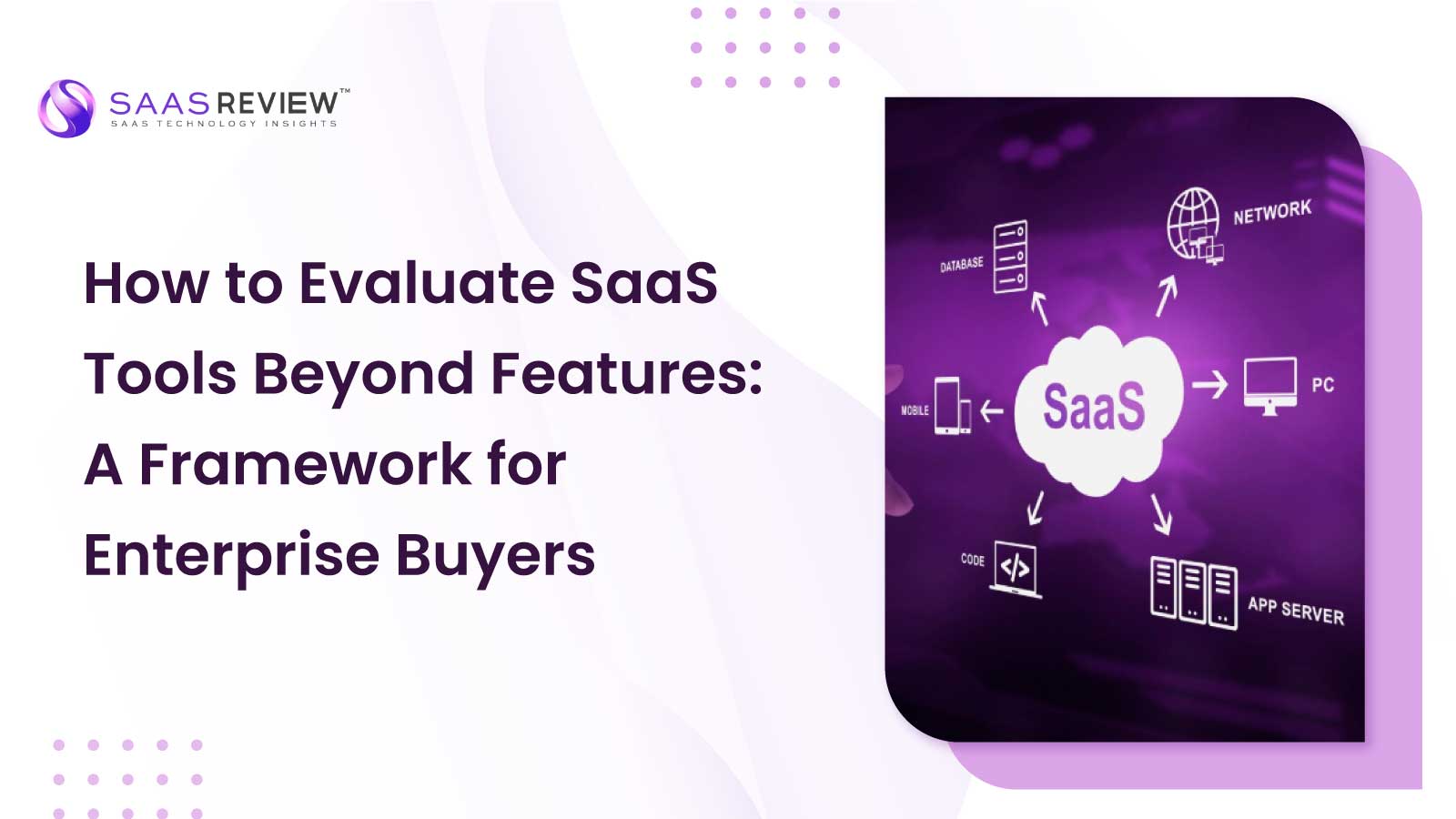 SAAS REVIEW™
SAAS TECHNOLOGY INSIGHTS

How to Evaluate SaaS Tools Beyond Features: A Framework for Enterprise Buyers

DATABASE
NETWORK
MOBILE
SaaS
PC
CODE
APP SERVER